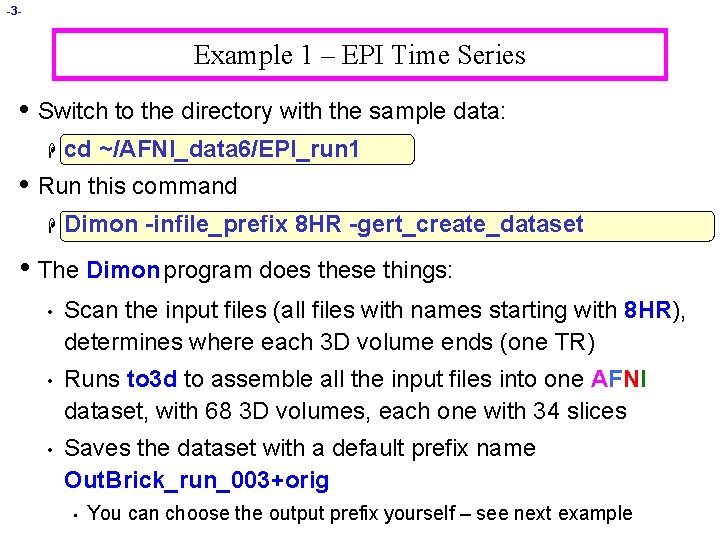 -3-

Example 1 – EPI Time Series

• Switch to the directory with the sample data:

cd ~/AFNI_data6/EPI_run1

• Run this command

Dimon -infile_prefix 8HR -gert_create_dataset

• The Dimon program does these things:

• Scan the input files (all files with names starting with 8HR), determines where each 3D volume ends (one TR)

• Runs to3d to assemble all the input files into one AFNI dataset, with 68 3D volumes, each one with 34 slices

• Saves the dataset with a default prefix name OutBrick_run_003+orig

• You can choose the output prefix yourself – see next example